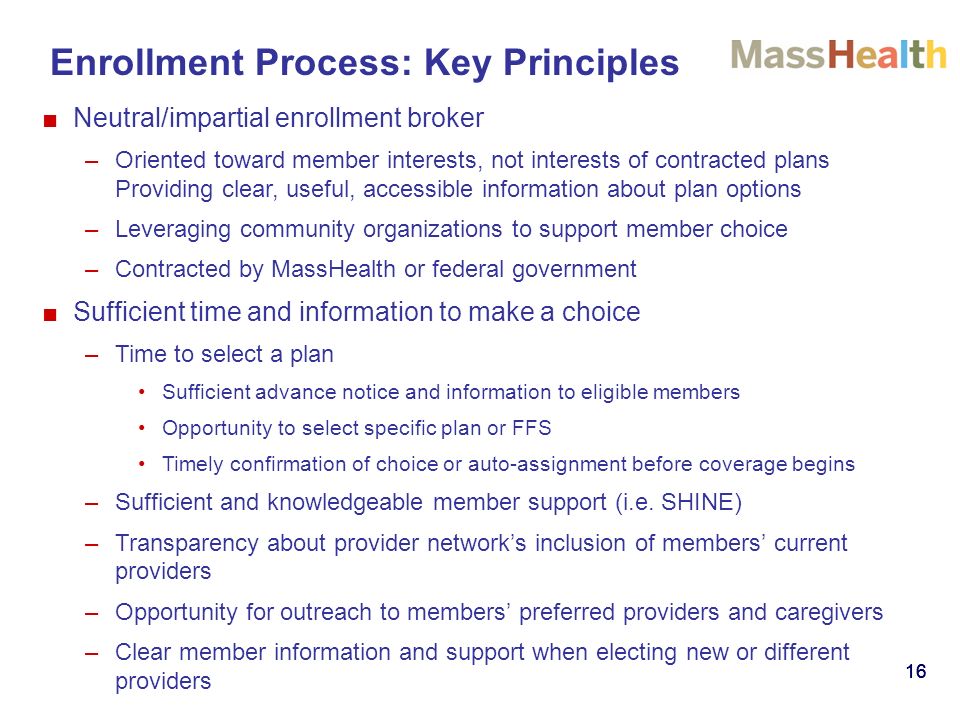 Enrollment Process: Key Principles

MassHealth

■ Neutral/impartial enrollment broker

– Oriented toward member interests, not interests of contracted plans Providing clear, useful, accessible information about plan options

– Leveraging community organizations to support member choice

– Contracted by MassHealth or federal government

■ Sufficient time and information to make a choice

– Time to select a plan

• Sufficient advance notice and information to eligible members

• Opportunity to select specific plan or FFS

• Timely confirmation of choice or auto-assignment before coverage begins

– Sufficient and knowledgeable member support (i.e. SHINE)

– Transparency about provider network's inclusion of members' current providers

– Opportunity for outreach to members' preferred providers and caregivers

– Clear member information and support when electing new or different providers

16